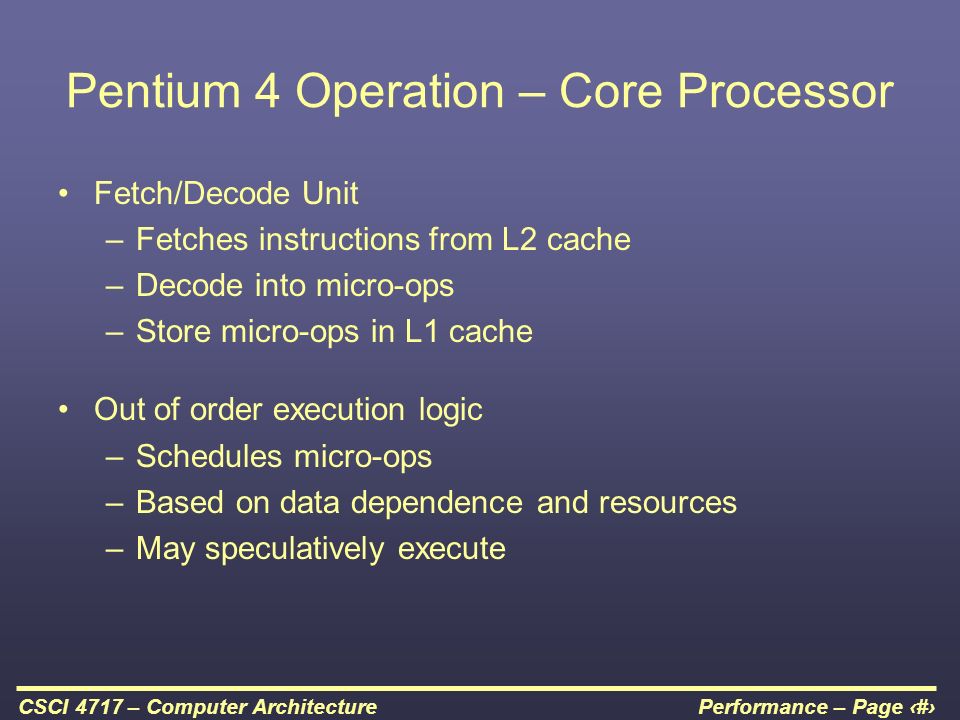 Pentium 4 Operation – Core Processor

• Fetch/Decode Unit
  – Fetches instructions from L2 cache
  – Decode into micro-ops
  – Store micro-ops in L1 cache

• Out of order execution logic
  – Schedules micro-ops
  – Based on data dependence and resources
  – May speculatively execute

CSCI 4717 – Computer Architecture

Performance – Page ‹#›